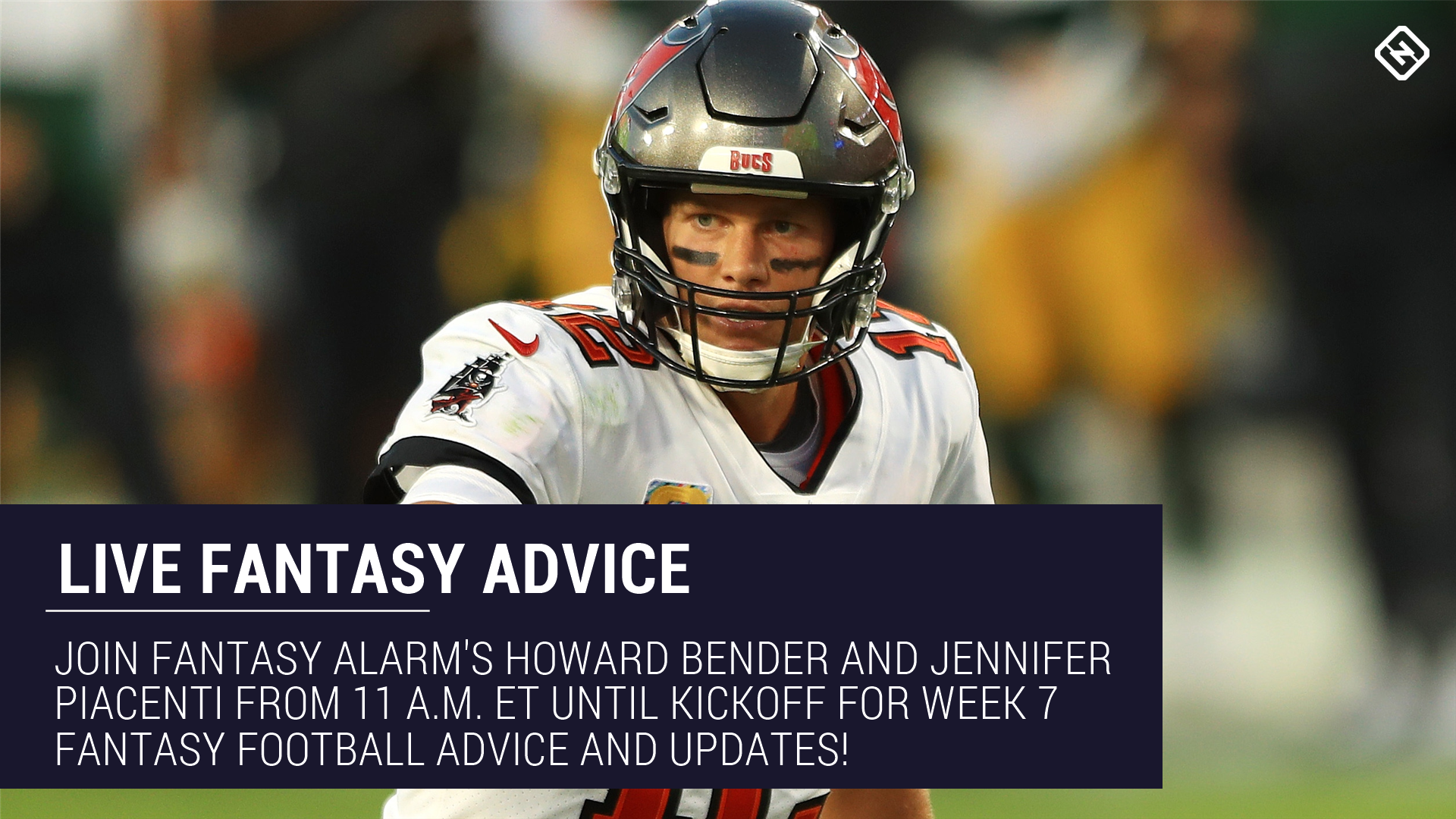 BUCS

12

12

LIVE FANTASY ADVICE

JOIN FANTASY ALARM'S HOWARD BENDER AND JENNIFER PIACENTI FROM 11 A.M. ET UNTIL KICKOFF FOR WEEK 7 FANTASY FOOTBALL ADVICE AND UPDATES!